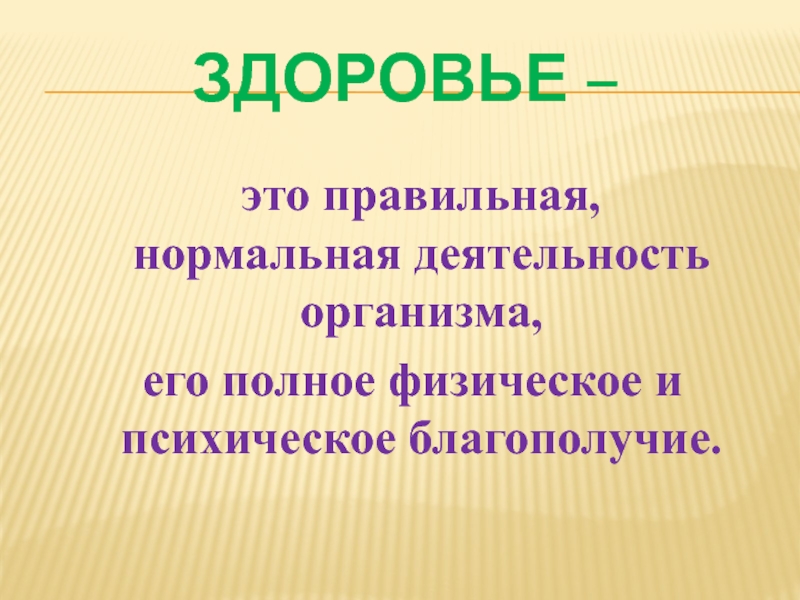 ЗДОРОВЬЕ –

это правильная, нормальная деятельность организма, его полное физическое и психическое благополучие.